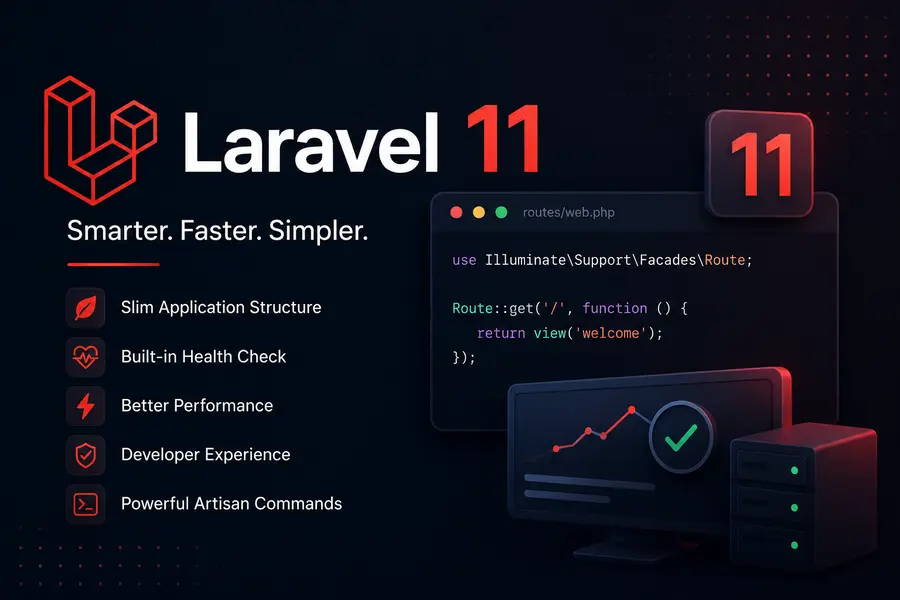 Laravel 11

Smarter. Faster. Simpler.

Slim Application Structure

Built-in Health Check

Better Performance

Developer Experience

Powerful Artisan Commands

11

routes/web.php

use Illuminate\Support\Facades\Route;

Route::get('/', function () {
return view('welcome');
});